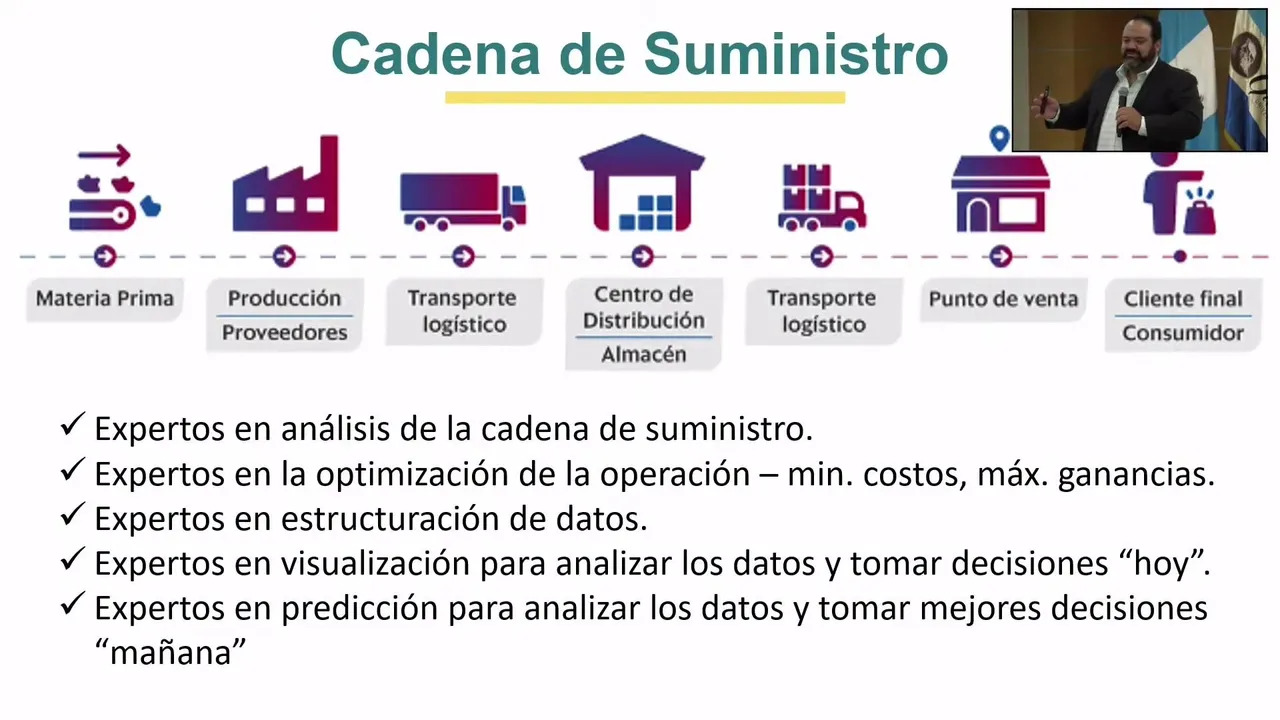 Cadena de Suministro

Materia Prima

Producción
Proveedores

Transporte logístico

Centro de Distribución
Almacén

Transporte logístico

Punto de venta

Cliente final
Consumidor

✓ Expertos en análisis de la cadena de suministro.
✓ Expertos en la optimización de la operación – min. costos, máx. ganancias.
✓ Expertos en estructuración de datos.
✓ Expertos en visualización para analizar los datos y tomar decisiones “hoy”.
✓ Expertos en predicción para analizar los datos y tomar mejores decisiones “mañana”